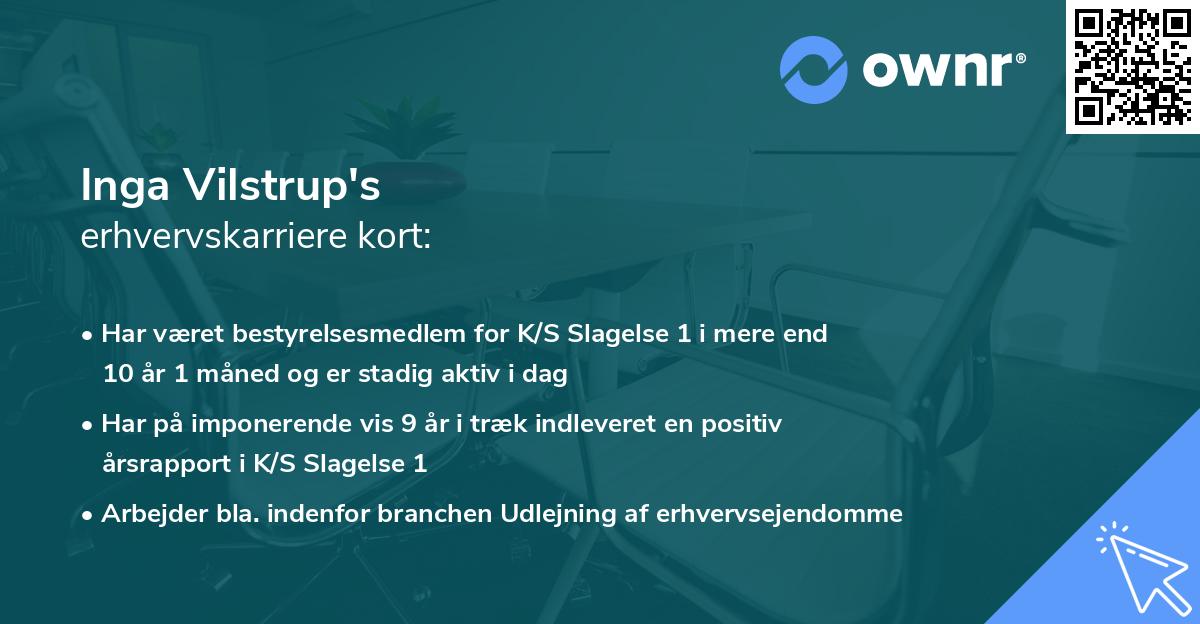 ownr®

Inga Vilstrup's
erhvervskarriere kort:

• Har været bestyrelsesmedlem for K/S Slagelse 1 i mere end 10 år 1 måned og er stadig aktiv i dag

• Har på imponerende vis 9 år i træk indleveret en positiv årsrapport i K/S Slagelse 1

• Arbejder bla. indenfor branchen Udlejning af erhvervsejendomme